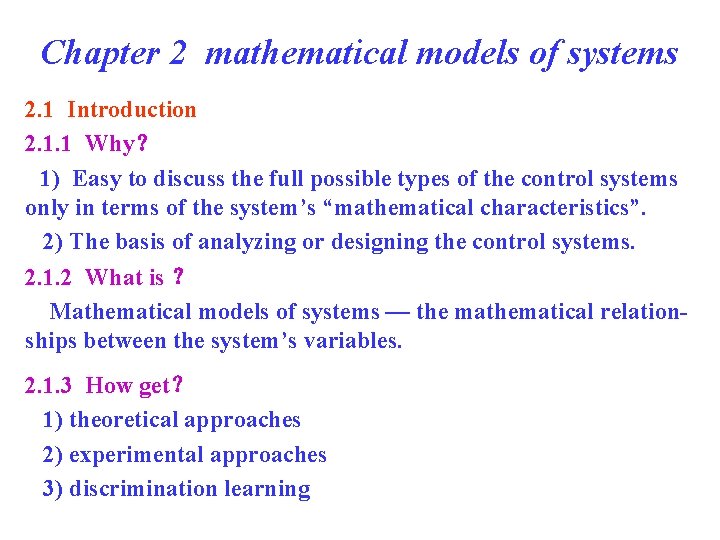 Chapter 2 mathematical models of systems

2.1 Introduction

2.1.1 Why?

1) Easy to discuss the full possible types of the control systems only in terms of the system's "mathematical characteristics".

2) The basis of analyzing or designing the control systems.

2.1.2 What is ?

Mathematical models of systems — the mathematical relationships between the system's variables.

2.1.3 How get?

1) theoretical approaches

2) experimental approaches

3) discrimination learning